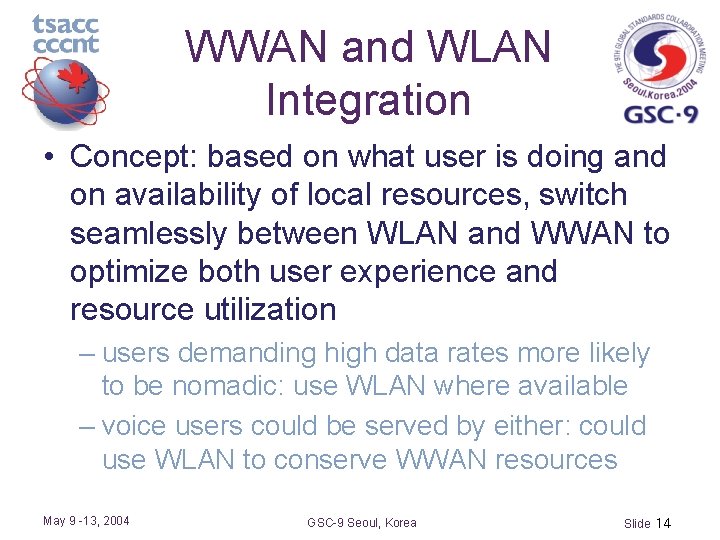 tsacc
cccnt

WWAN and WLAN Integration

THE 9TH GLOBAL STANDARDS COLLABORATION MEETING
Seoul.Korea.2004
GSC·9

• Concept: based on what user is doing and on availability of local resources, switch seamlessly between WLAN and WWAN to optimize both user experience and resource utilization

– users demanding high data rates more likely to be nomadic: use WLAN where available

– voice users could be served by either: could use WLAN to conserve WWAN resources

May 9 -13, 2004

GSC-9 Seoul, Korea

Slide 14